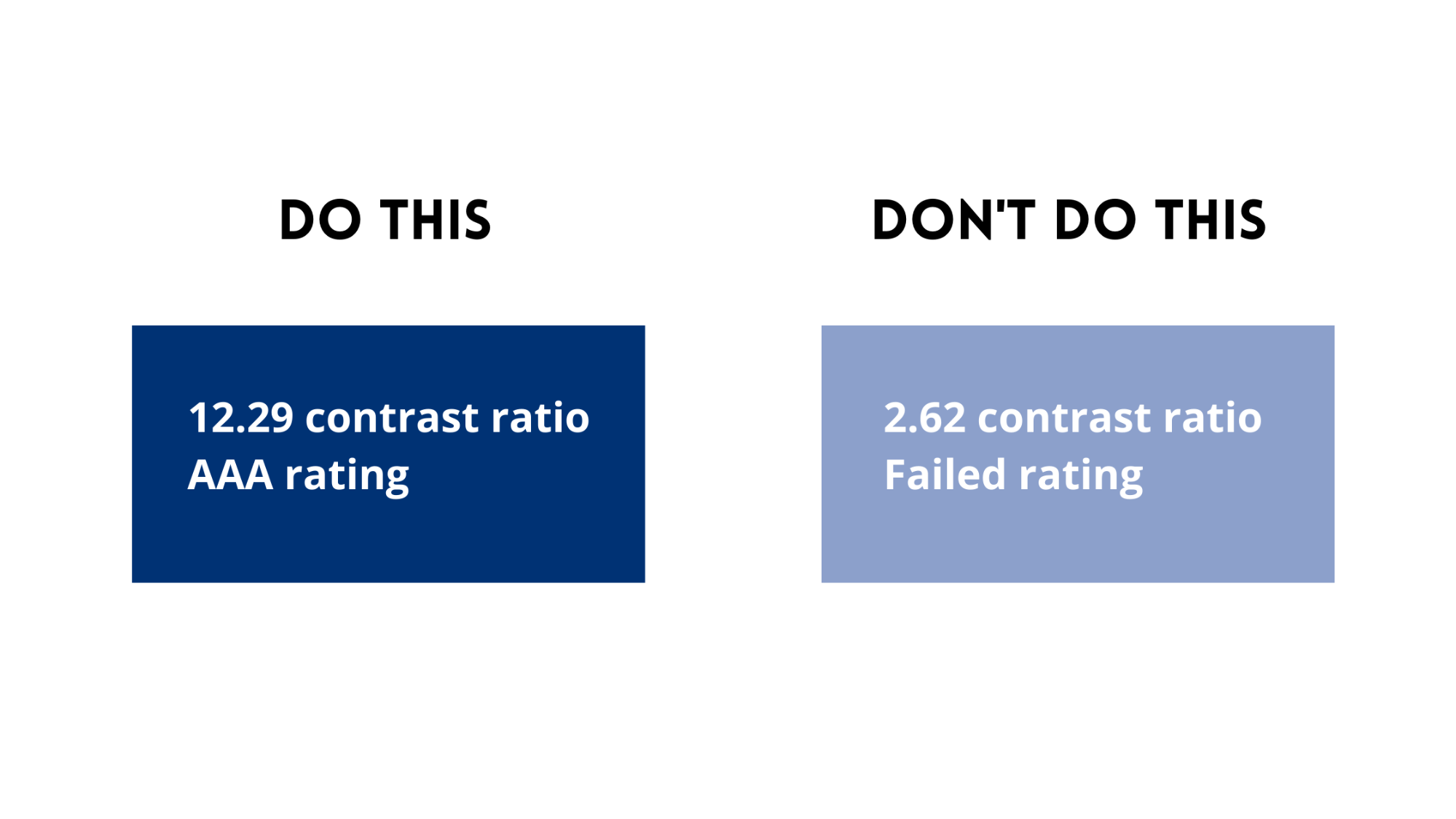 DO THIS

12.29 contrast ratio
AAA rating

DON'T DO THIS

2.62 contrast ratio
Failed rating